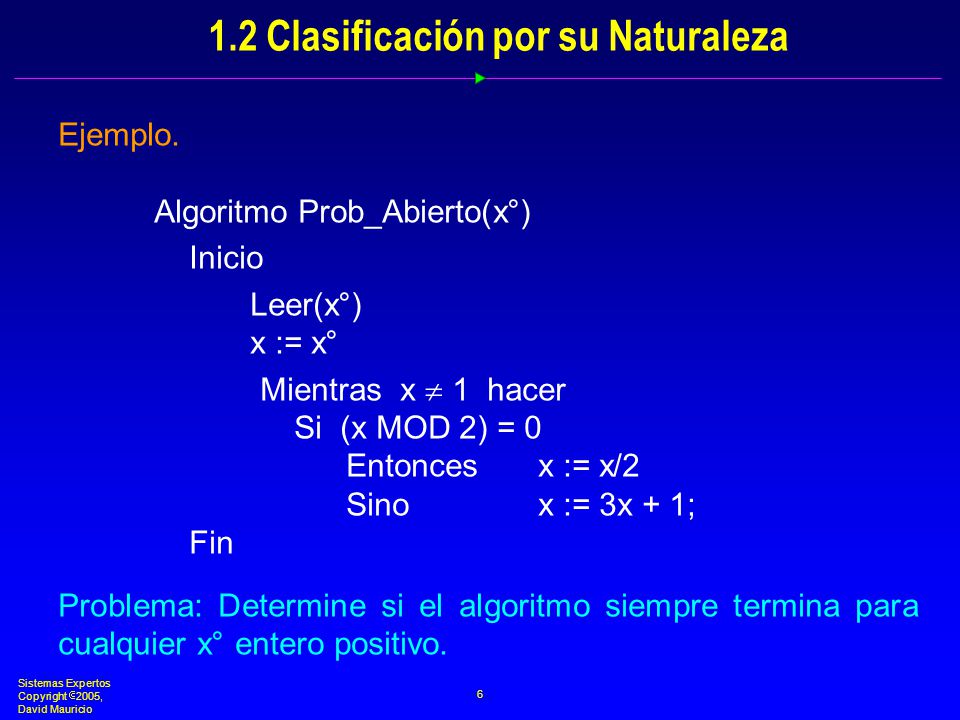 1.2 Clasificación por su Naturaleza

Ejemplo.

Algoritmo Prob_Abierto(x°)

Inicio

Leer(x°)
x := x°

Mientras x $\neq$ 1 hacer
Si (x MOD 2) = 0
Entonces x := x/2
Sino x := 3x + 1;

Fin

Problema: Determine si el algoritmo siempre termina para cualquier x° entero positivo.

Sistemas Expertos
Copyright ©2005,
David Mauricio

6